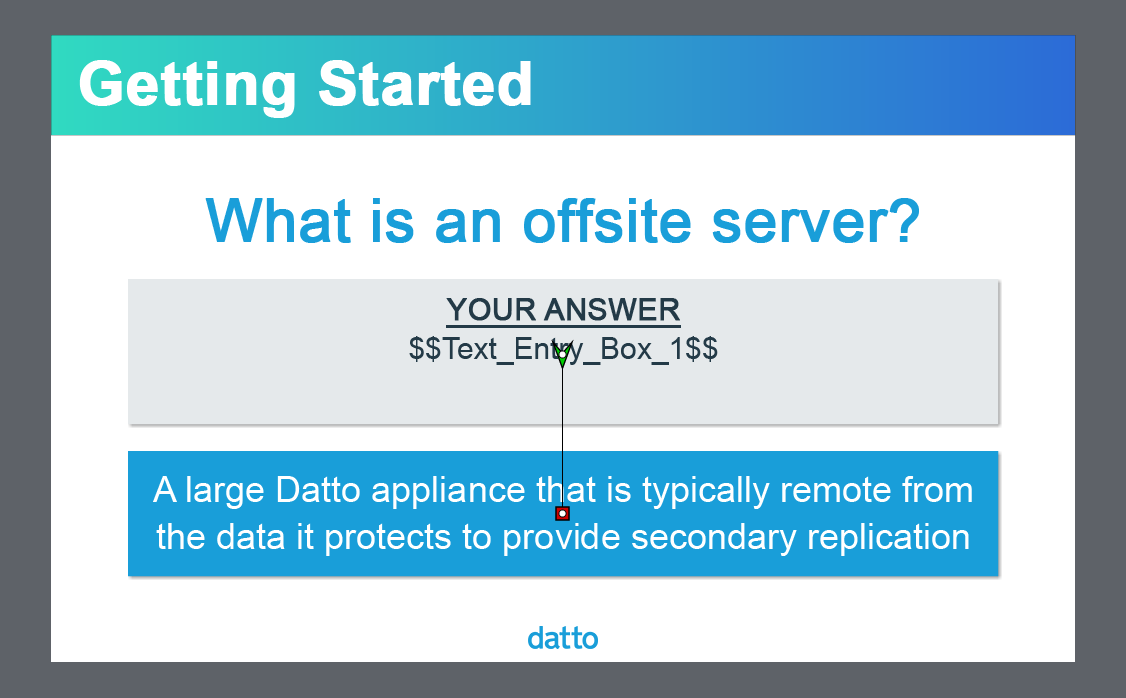 Getting Started

What is an offsite server?

YOUR ANSWER
\$\$Text_Entry_Box_1\$\$

A large Datto appliance that is typically remote from the data it protects to provide secondary replication

datto